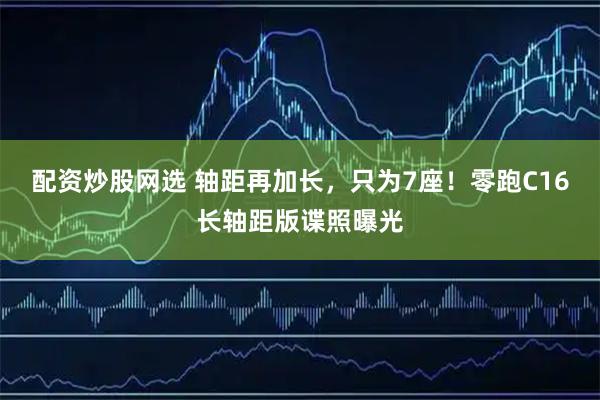 配资炒股网选 轴距再加长，只为7座！零跑C16长轴距版谍照曝光